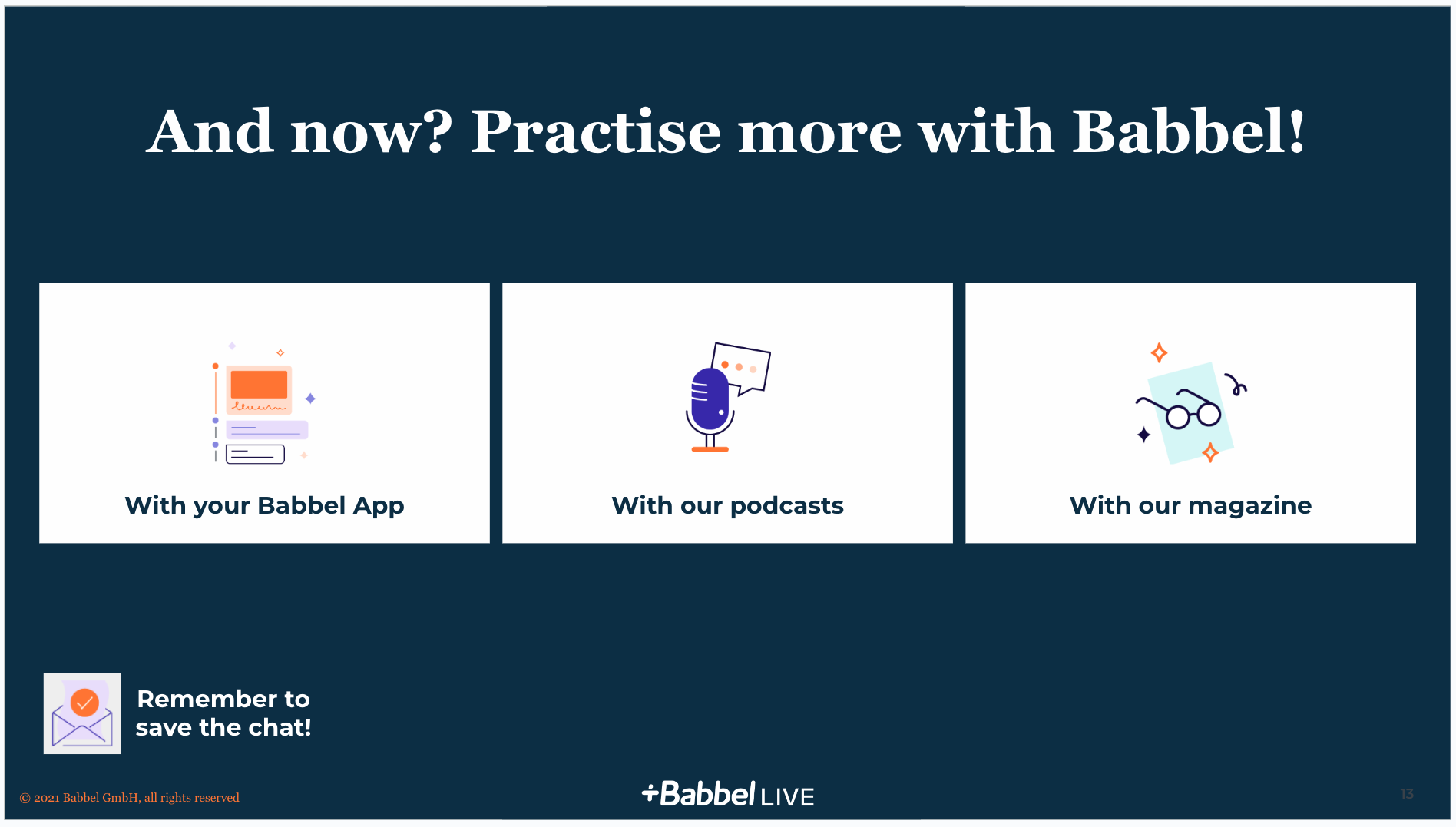 And now? Practise more with Babbel!

With your Babbel App

With our podcasts

With our magazine

Remember to save the chat!

© 2021 Babbel GmbH, all rights reserved

+Babbel LIVE

13